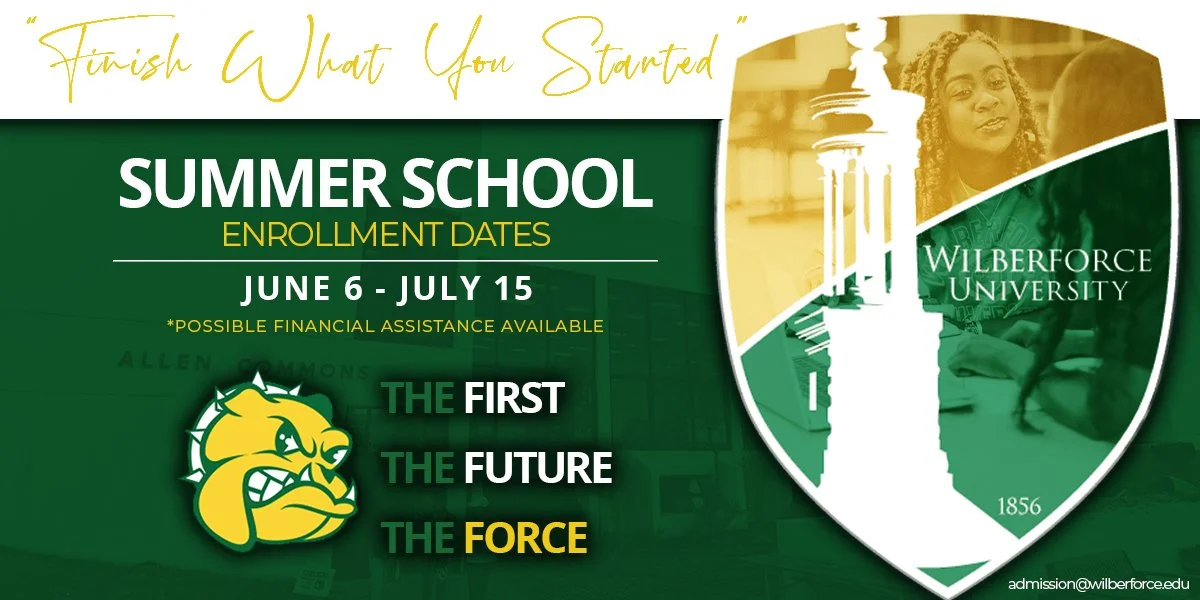 "Finish What You Started"

SUMMER SCHOOL
ENROLLMENT DATES

JUNE 6 - JULY 15

*POSSIBLE FINANCIAL ASSISTANCE AVAILABLE

ALLEN COMMONS

THE FIRST
THE FUTURE
THE FORCE

WILBERFORCE UNIVERSITY

1856

admission@wilberforce.edu